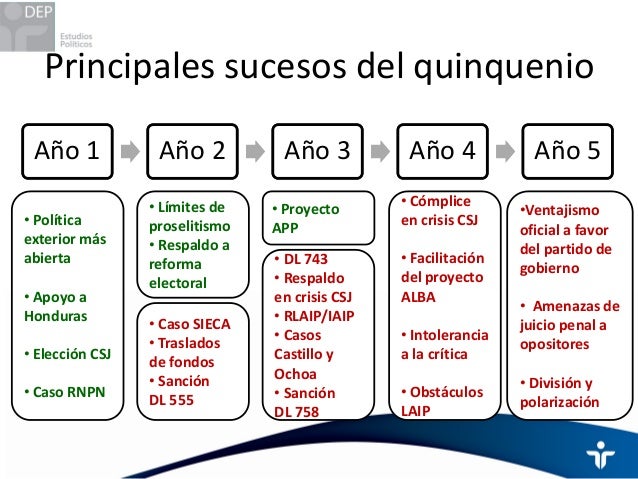 DEP
Estudios Políticos

Principales sucesos del quinquenio

Año 1

• Política exterior más abierta

• Apoyo a Honduras

• Elección CSJ

• Caso RNPN

Año 2

• Límites de proselitismo
• Respaldo a reforma electoral

• Caso SIECA
• Traslados de fondos
• Sanción DL 555

Año 3

• Proyecto APP

• DL 743
• Respaldo en crisis CSJ
• RLAIP/IAIP
• Casos Castillo y Ochoa
• Sanción DL 758

Año 4

• Cómplice en crisis CSJ

• Facilitación del proyecto ALBA

• Intolerancia a la crítica

• Obstáculos LAIP

Año 5

•Ventajismo oficial a favor del partido de gobierno

• Amenazas de juicio penal a opositores

• División y polarización